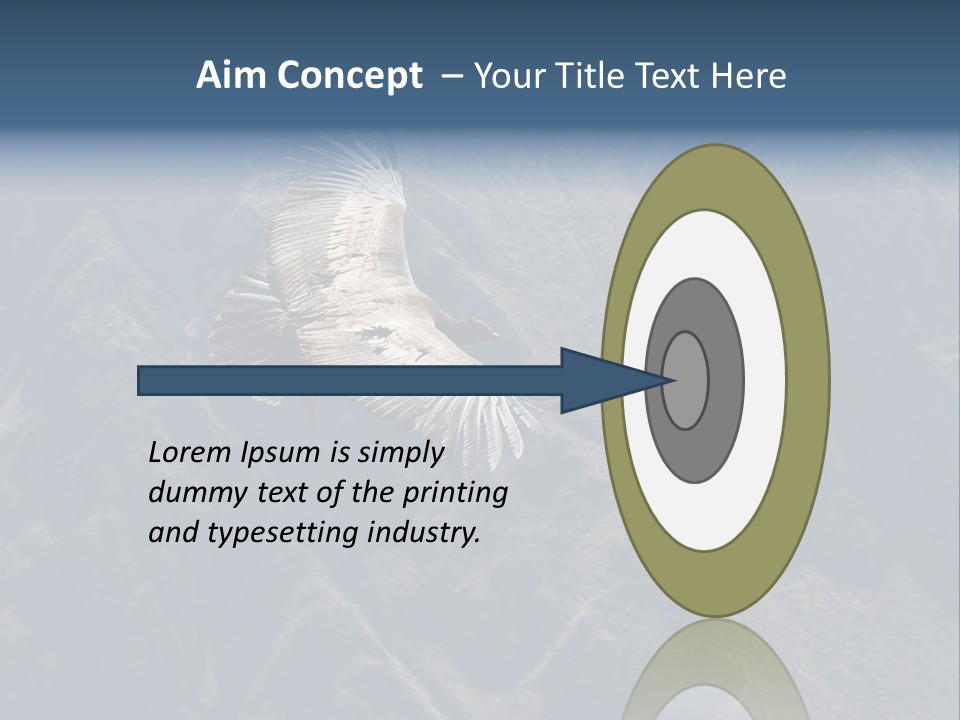 Aim Concept – Your Title Text Here

Lorem Ipsum is simply dummy text of the printing and typesetting industry.